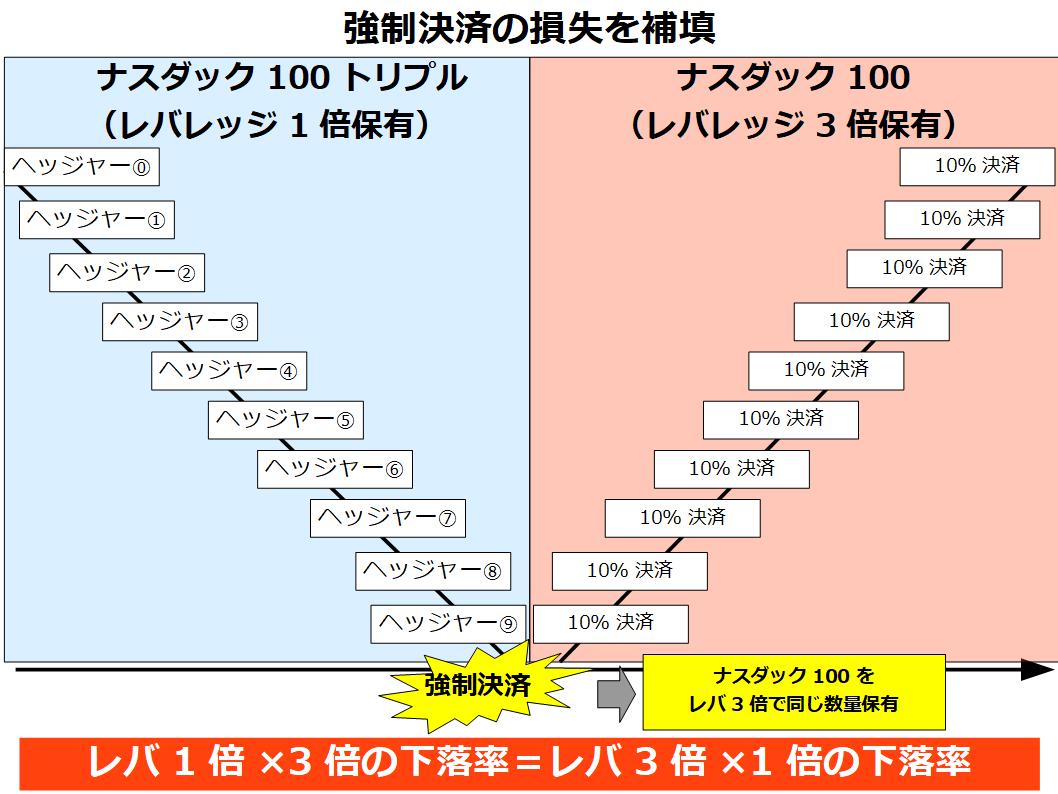 強制決済の損失を補填

ナスダック 100 トリプル
（レバレッジ 1 倍保有）

ヘッジャー⓪
ヘッジャー①
ヘッジャー②
ヘッジャー③
ヘッジャー④
ヘッジャー⑤
ヘッジャー⑥
ヘッジャー⑦
ヘッジャー⑧
ヘッジャー⑨

ナスダック 100
（レバレッジ 3 倍保有）

10% 決済
10% 決済
10% 決済
10% 決済
10% 決済
10% 決済
10% 決済
10% 決済
10% 決済
10% 決済

強制決済

ナスダック 100 を
レバ 3 倍で同じ数量保有

レバ 1 倍 ×3 倍の下落率＝レバ 3 倍 ×1 倍の下落率